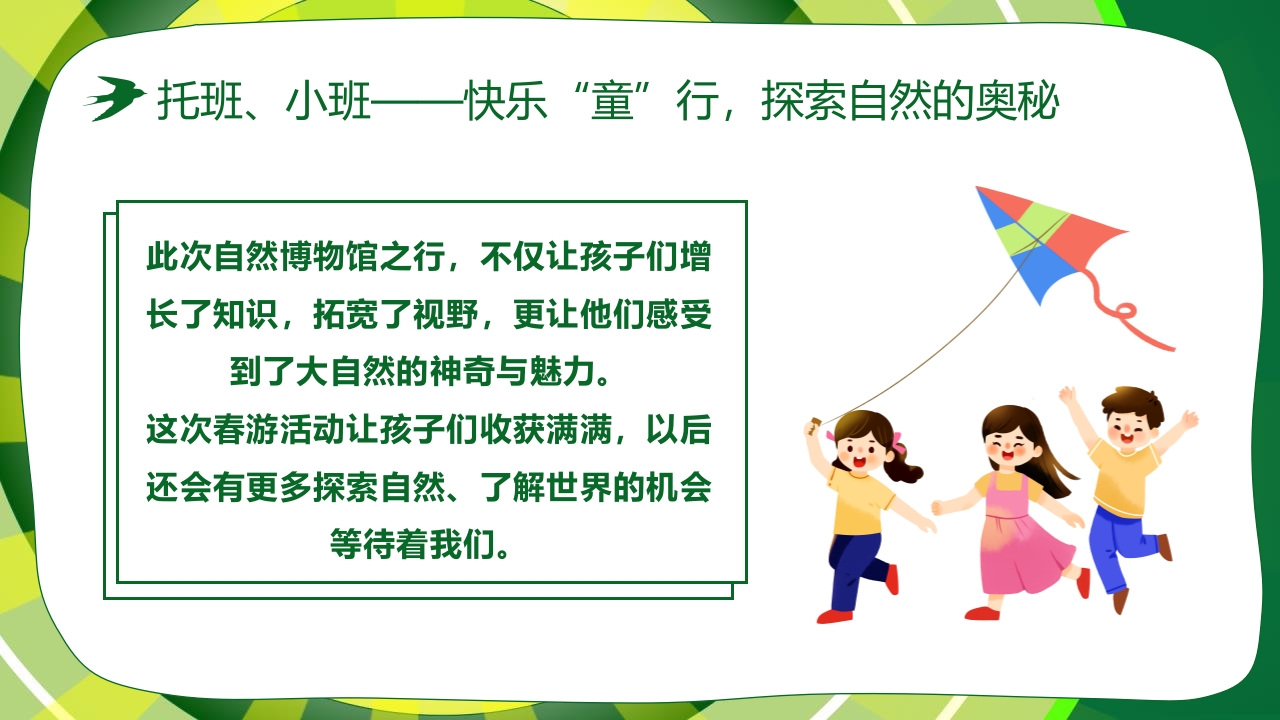 托班、小班——快乐“童”行，探索自然的奥秘

此次自然博物馆之行，不仅让孩子们增长了知识，拓宽了视野，更让他们感受到了大自然的神奇与魅力。
这次春游活动让孩子们收获满满，以后还会有更多探索自然、了解世界的机会等待着我们。